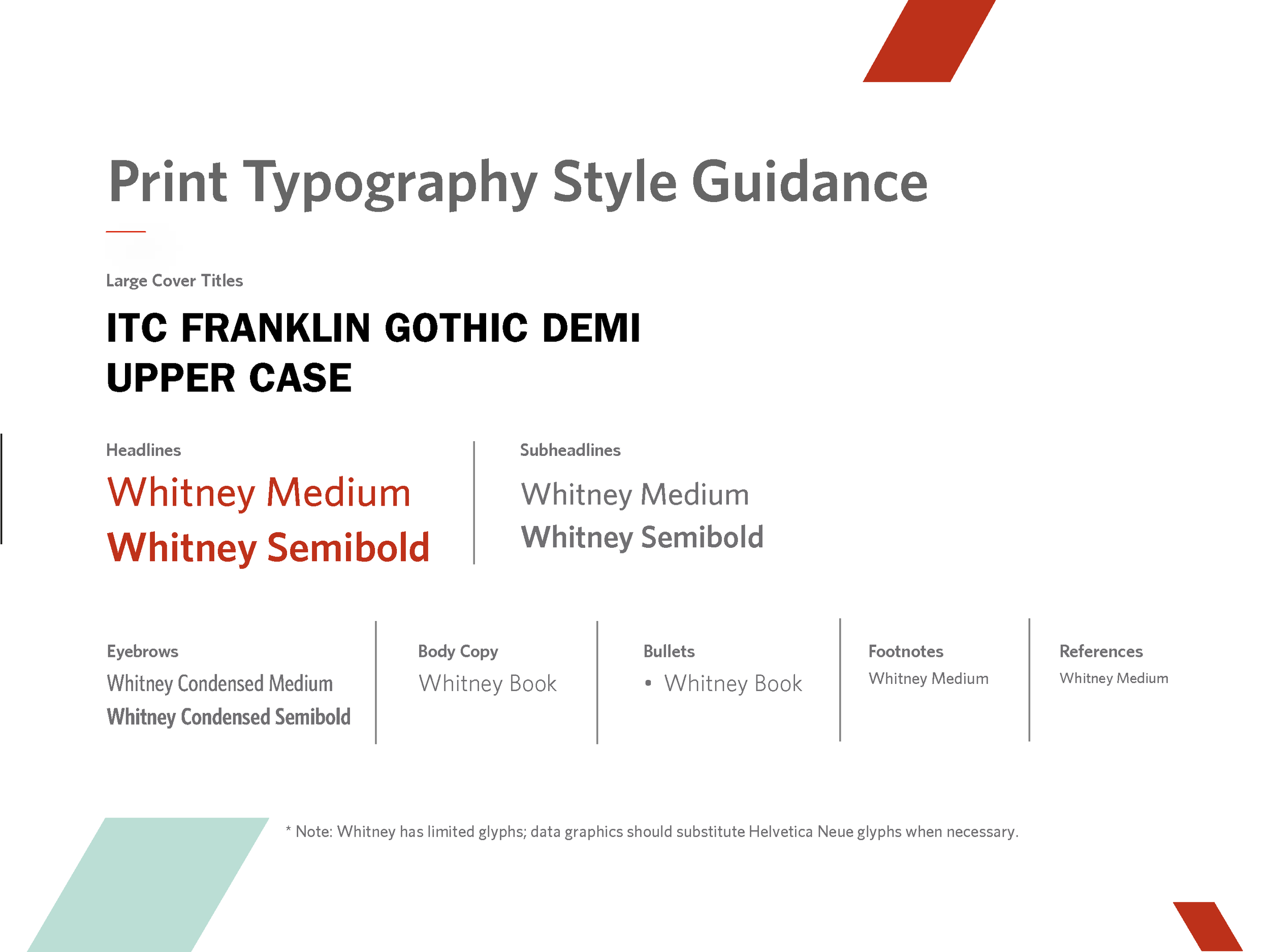 Print Typography Style Guidance

Large Cover Titles

ITC FRANKLIN GOTHIC DEMI
UPPER CASE

Headlines

Whitney Medium
Whitney Semibold

Subheadlines

Whitney Medium
Whitney Semibold

Eyebrows

Whitney Condensed Medium
Whitney Condensed Semibold

Body Copy

Whitney Book

Bullets

• Whitney Book

Footnotes

Whitney Medium

References

Whitney Medium

* Note: Whitney has limited glyphs; data graphics should substitute Helvetica Neue glyphs when necessary.